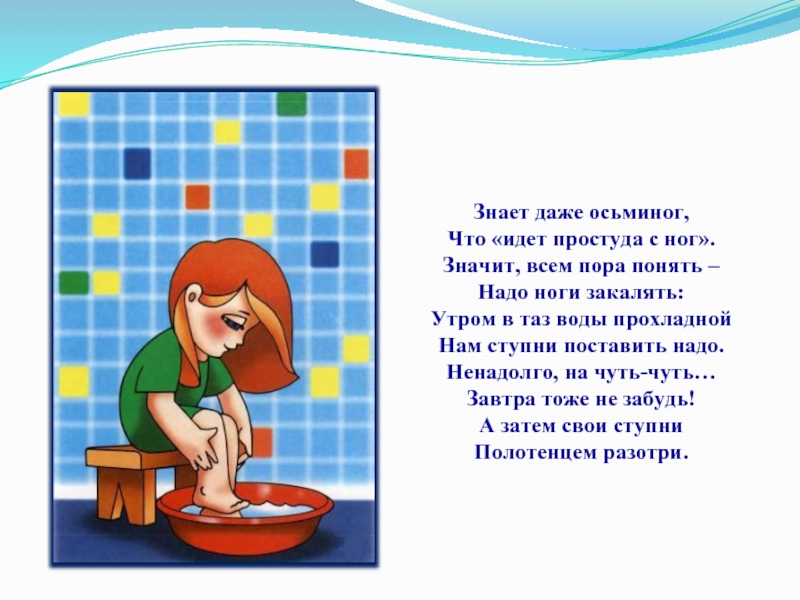 Знает даже осьминог,
Что «идет простуда с ног».
Значит, всем пора понять –
Надо ноги закалять:
Утром в таз воды прохладной
Нам ступни поставить надо.
Ненадолго, на чуть-чуть…
Завтра тоже не забудь!
А затем свои ступни
Полотенцем разотри.